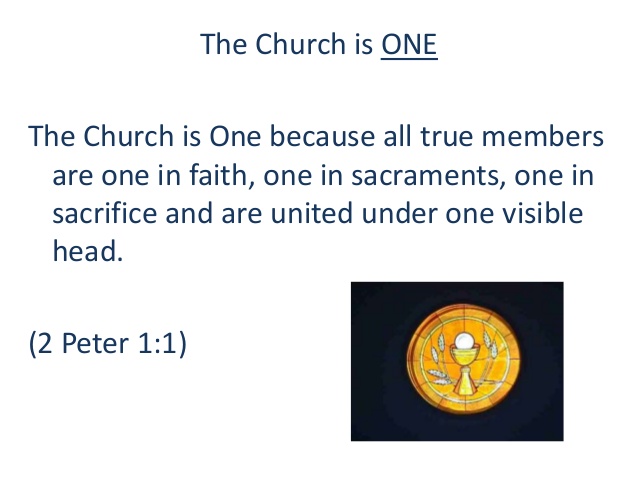 The Church is ONE

The Church is One because all true members are one in faith, one in sacraments, one in sacrifice and are united under one visible head.

(2 Peter 1:1)